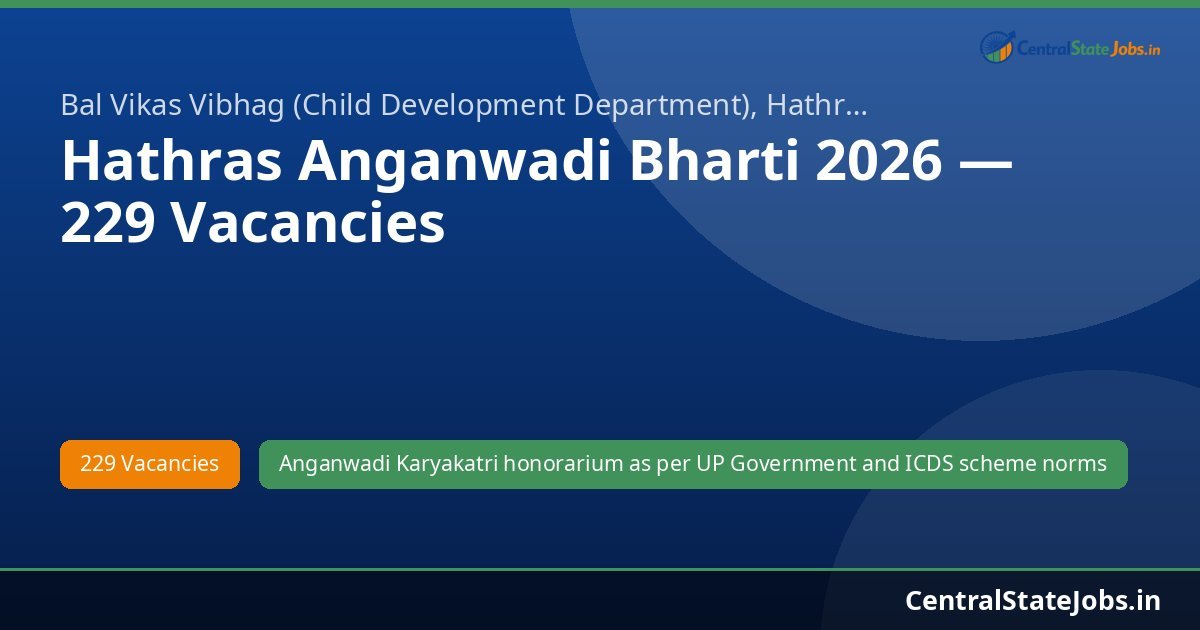 CentralStateJobs.in

Bal Vikas Vibhag (Child Development Department), Hathr...

Hathras Anganwadi Bharti 2026 — 229 Vacancies

229 Vacancies

Anganwadi Karyakatri honorarium as per UP Government and ICDS scheme norms

CentralStateJobs.in